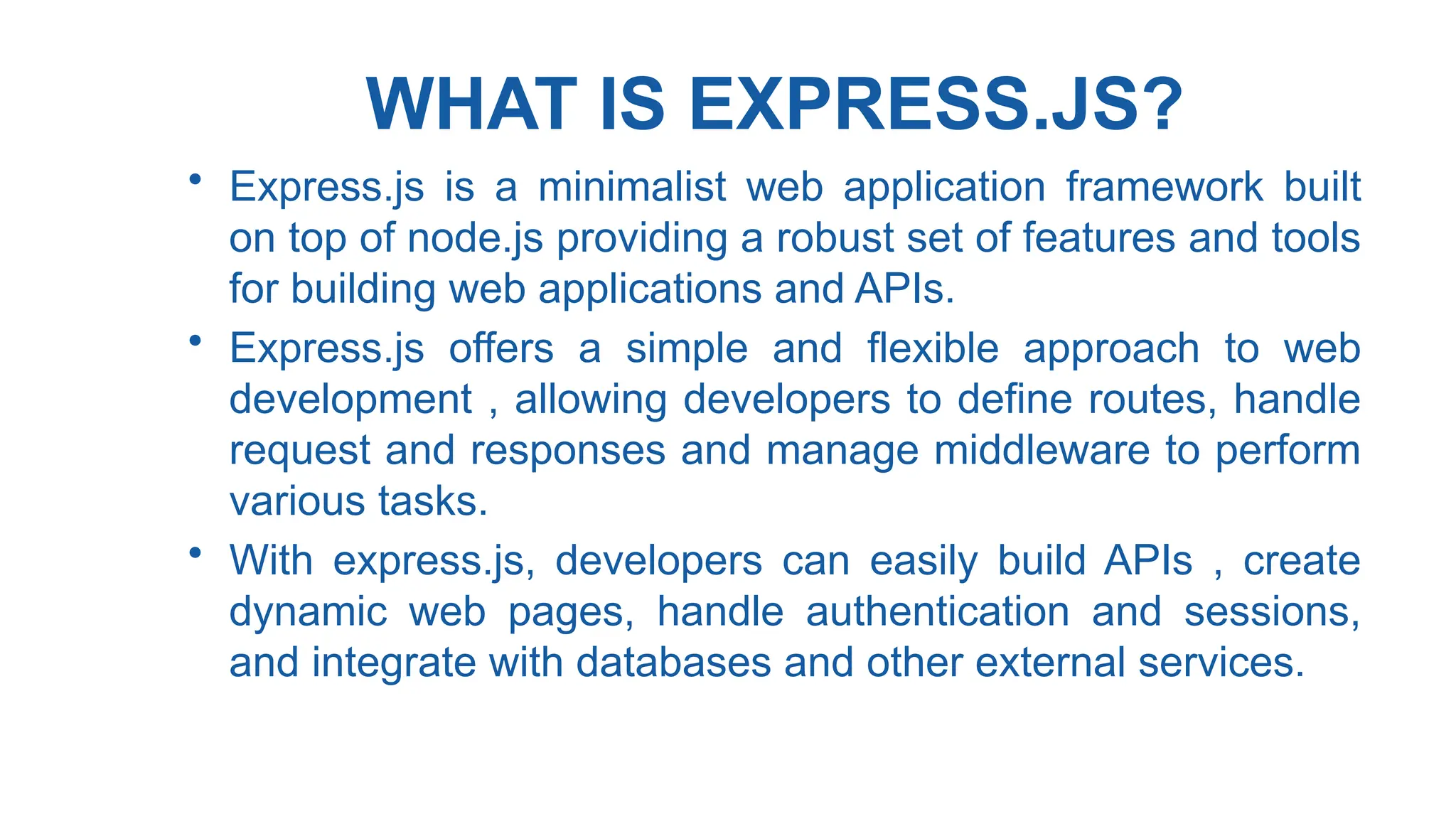 WHAT IS EXPRESS.JS?

• Express.js is a minimalist web application framework built on top of node.js providing a robust set of features and tools for building web applications and APIs.

• Express.js offers a simple and flexible approach to web development , allowing developers to define routes, handle request and responses and manage middleware to perform various tasks.

• With express.js, developers can easily build APIs , create dynamic web pages, handle authentication and sessions, and integrate with databases and other external services.